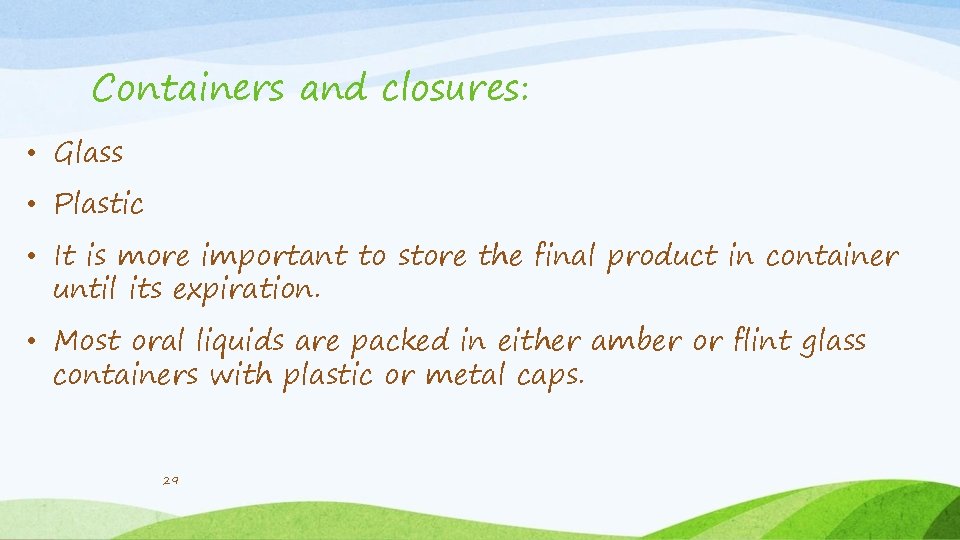 Containers and closures:

• Glass

• Plastic

• It is more important to store the final product in container until its expiration.

• Most oral liquids are packed in either amber or flint glass containers with plastic or metal caps.

29